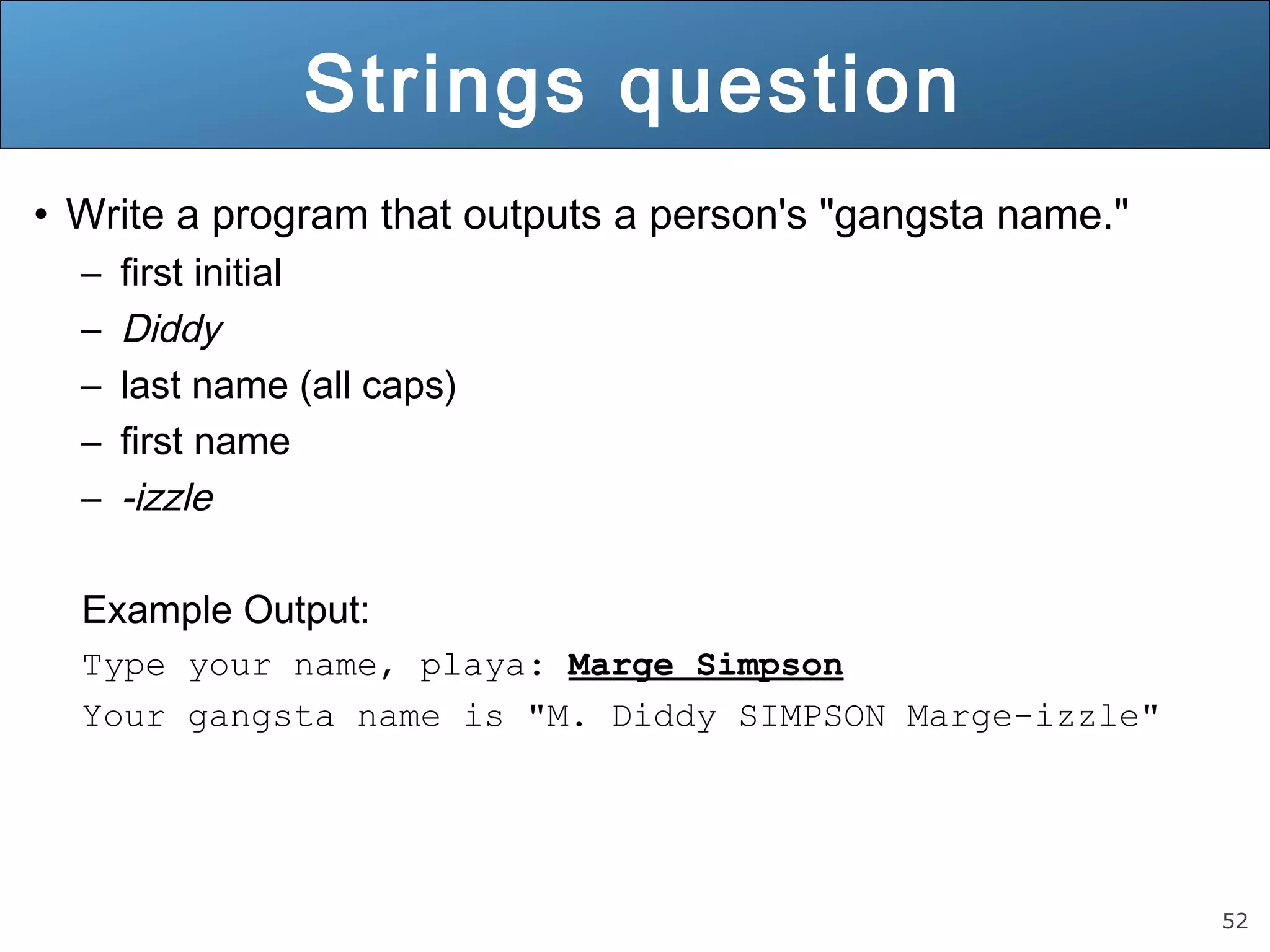 Strings question

• Write a program that outputs a person's "gangsta name."
– first initial
– Diddy
– last name (all caps)
– first name
– -izzle

Example Output:

Type your name, playa: Marge Simpson
Your gangsta name is "M. Diddy SIMPSON Marge-izzle"

52